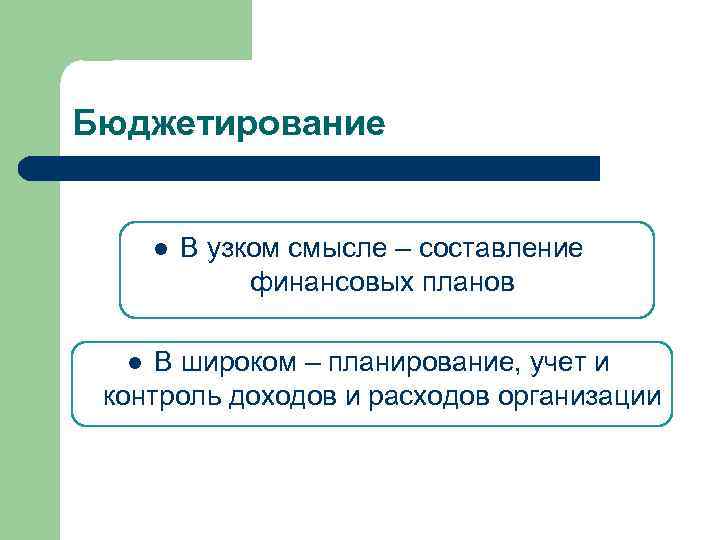 Бюджетирование

● В узком смысле – составление финансовых планов

● В широком – планирование, учет и контроль доходов и расходов организации